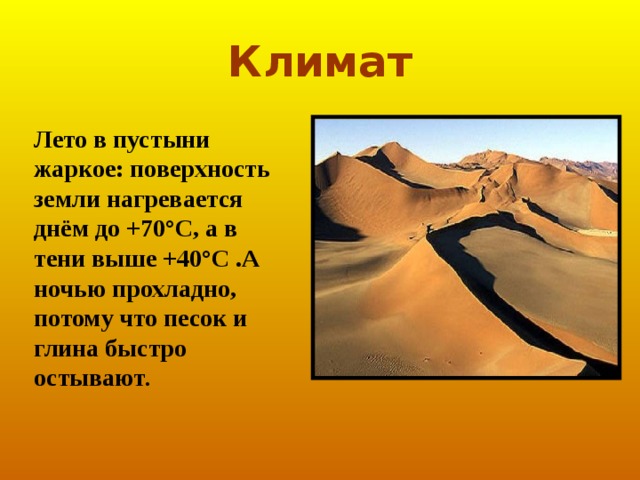 Климат

Лето в пустыни жаркое: поверхность земли нагревается днём до +70°С, а в тени выше +40°С .А ночью прохладно, потому что песок и глина быстро остывают.